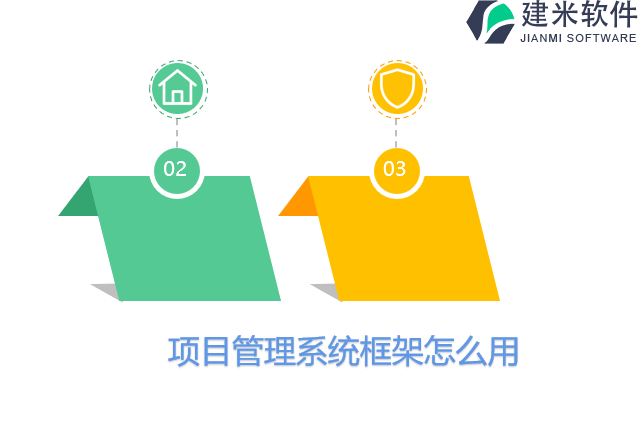 建米软件
JIANMI SOFTWARE

02

03

项目管理系统框架怎么用